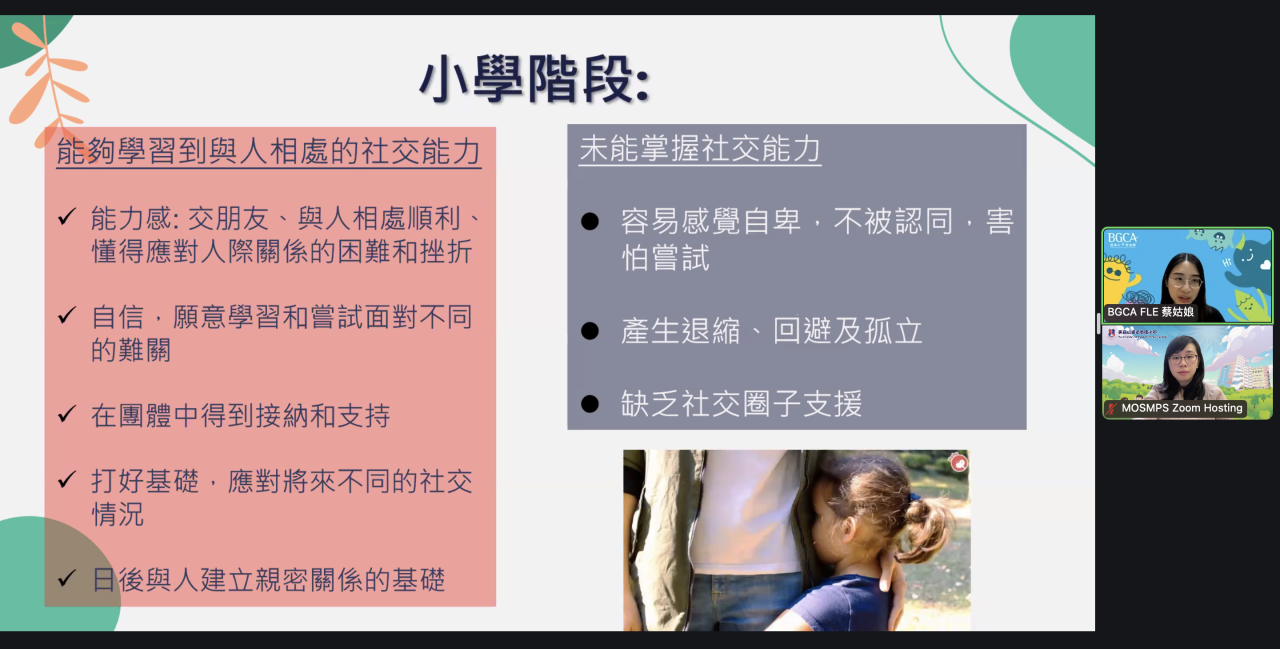 小學階段:

能夠學習到與人相處的社交能力

✓ 能力感: 交朋友、與人相處順利、懂得應對人際關係的困難和挫折

✓ 自信，願意學習和嘗試面對不同的難關

✓ 在團體中得到接納和支持

✓ 打好基礎，應對將來不同的社交情況

✓ 日後與人建立親密關係的基礎

未能掌握社交能力

● 容易感覺自卑，不被認同，害怕嘗試

● 產生退縮、回避及孤立

● 缺乏社交圈子支援

BGCA

BGCA FLE 蔡姑娘

MOSMPS Zoom Hosting